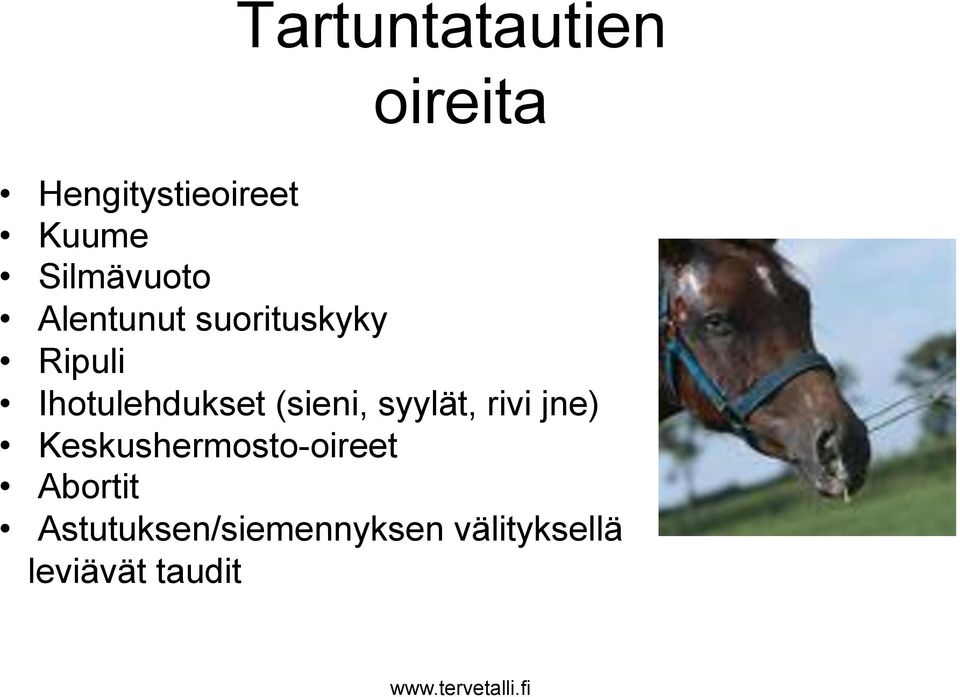 Tartuntatautien oireita

• Hengitystieoireet
• Kuume
• Silmävuoto
• Alentunut suorituskyky
• Ripuli
• Ihotulehdukset (sieni, syylät, rivi jne)
• Keskushermosto-oireet
• Abortit
• Astutuksen/siemennyksen välityksellä leviävät taudit

www.tervetalli.fi